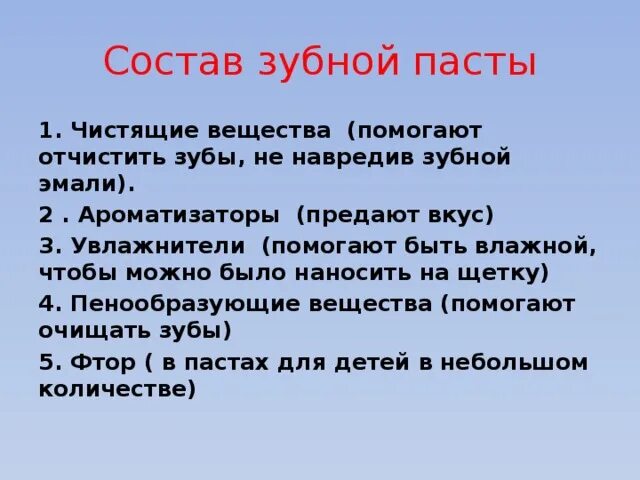 Состав зубной пасты

1. Чистящие вещества (помогают отчистить зубы, не навредив зубной эмали).

2 . Ароматизаторы (предают вкус)

3. Увлажнители (помогают быть влажной, чтобы можно было наносить на щетку)

4. Пенообразующие вещества (помогают очищать зубы)

5. Фтор ( в пастах для детей в небольшом количестве)